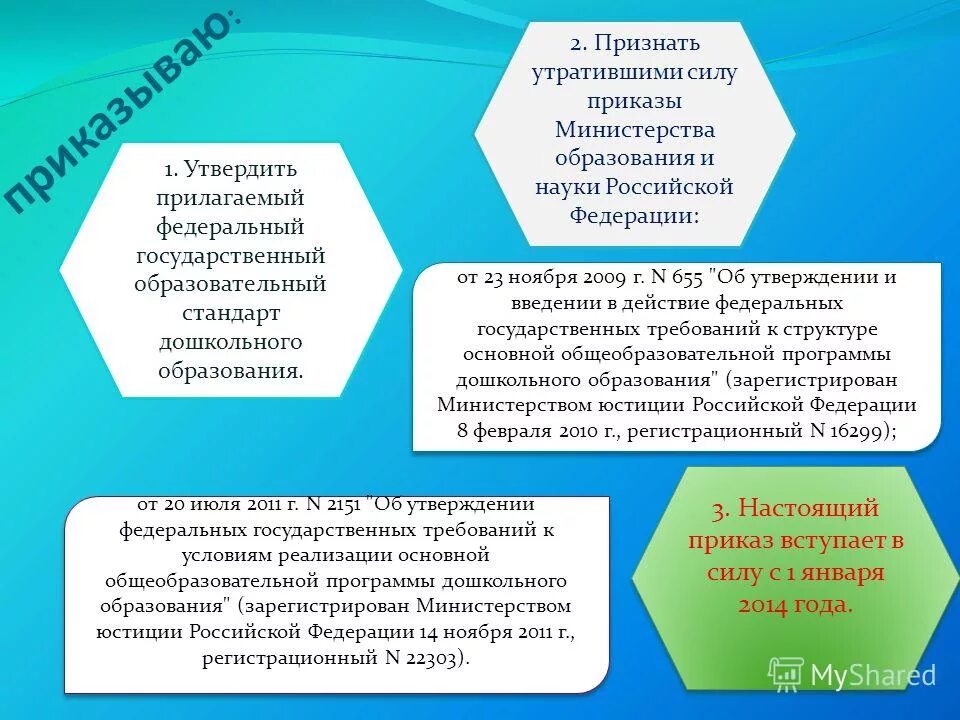 приказываю:

1. Утвердить прилагаемый федеральный государственный образовательный стандарт дошкольного образования.

2. Признать утратившими силу приказы Министерства образования и науки Российской Федерации:

от 23 ноября 2009 г. N 655 "Об утверждении и введении в действие федеральных государственных требований к структуре основной общеобразовательной программы дошкольного образования" (зарегистрирован Министерством юстиции Российской Федерации 8 февраля 2010 г., регистрационный N 16299);

от 20 июля 2011 г. N 2151 "Об утверждении федеральных государственных требований к условиям реализации основной общеобразовательной программы дошкольного образования" (зарегистрирован Министерством юстиции Российской Федерации 14 ноября 2011 г., регистрационный N 22303).

3. Настоящий приказ вступает в силу с 1 января 2014 года.

MyShared